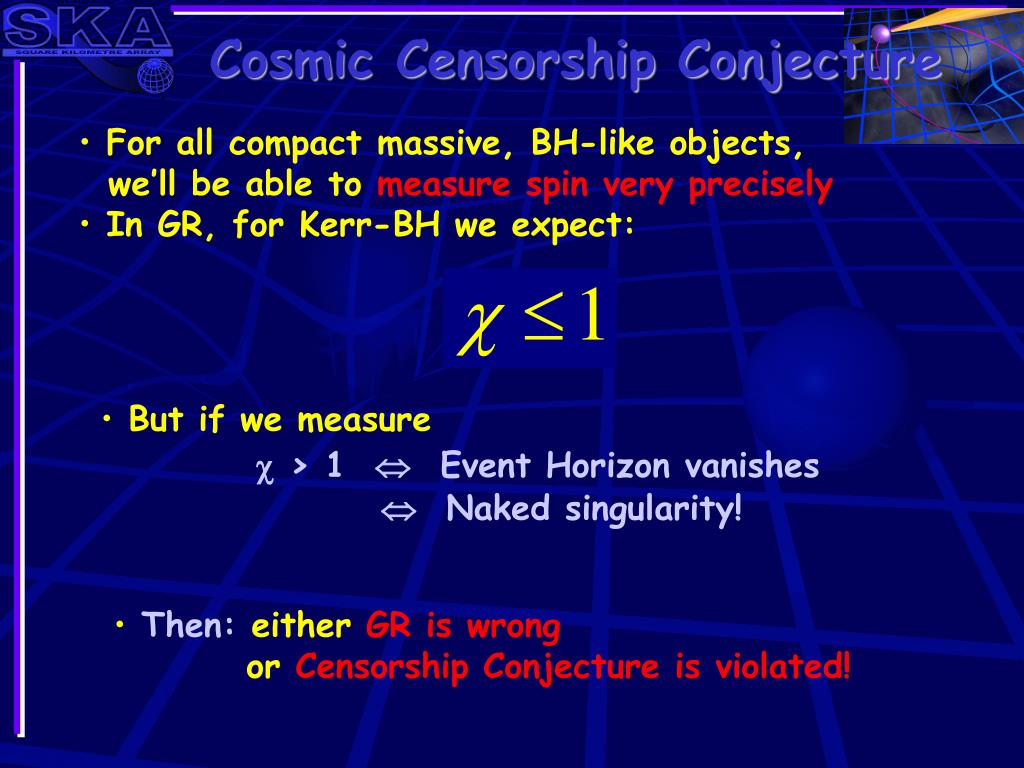 SKA
SQUARE KILOMETRE ARRAY

Cosmic Censorship Conjecture

• For all compact massive, BH-like objects, we'll be able to measure spin very precisely
• In GR, for Kerr-BH we expect:

$\chi \leq 1$

• But if we measure
$\chi$ > 1 $\Leftrightarrow$ Event Horizon vanishes
$\Leftrightarrow$ Naked singularity!

• Then: either GR is wrong
or Censorship Conjecture is violated!